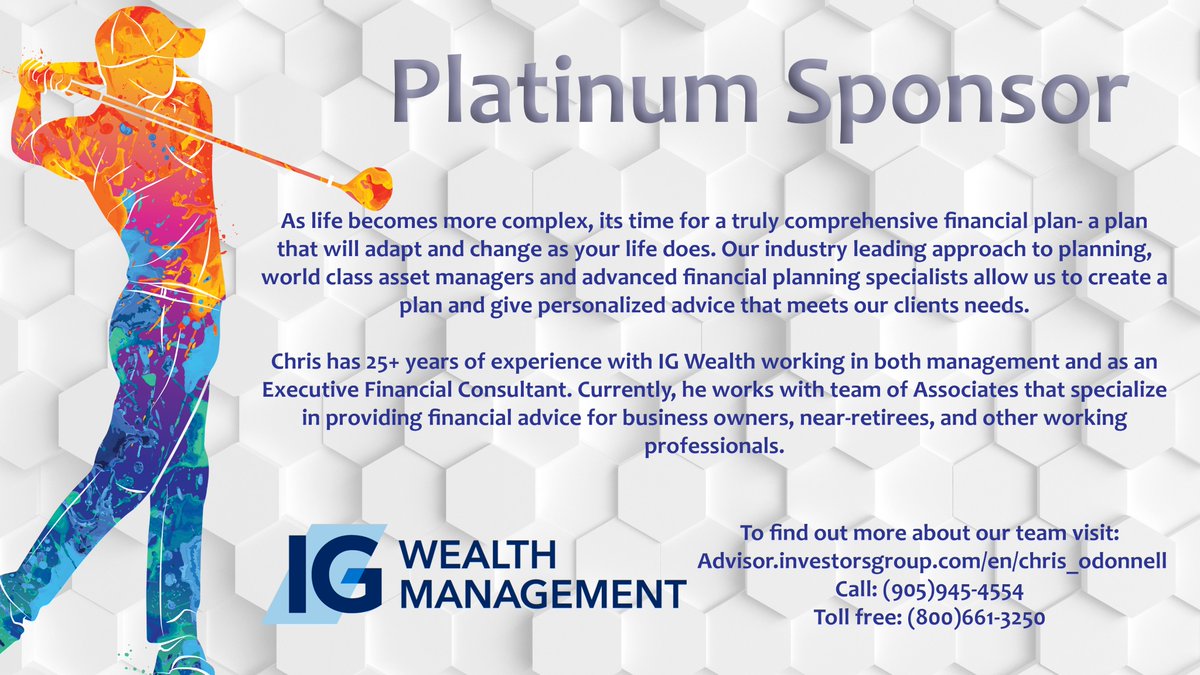 Platinum Sponsor

As life becomes more complex, its time for a truly comprehensive financial plan- a plan that will adapt and change as your life does. Our industry leading approach to planning, world class asset managers and advanced financial planning specialists allow us to create a plan and give personalized advice that meets our clients needs.

Chris has 25+ years of experience with IG Wealth working in both management and as an Executive Financial Consultant. Currently, he works with team of Associates that specialize in providing financial advice for business owners, near-retirees, and other working professionals.

IG WEALTH MANAGEMENT

To find out more about our team visit:
Advisor.investorsgroup.com/en/chris_odonnell
Call: (905)945-4554
Toll free: (800)661-3250